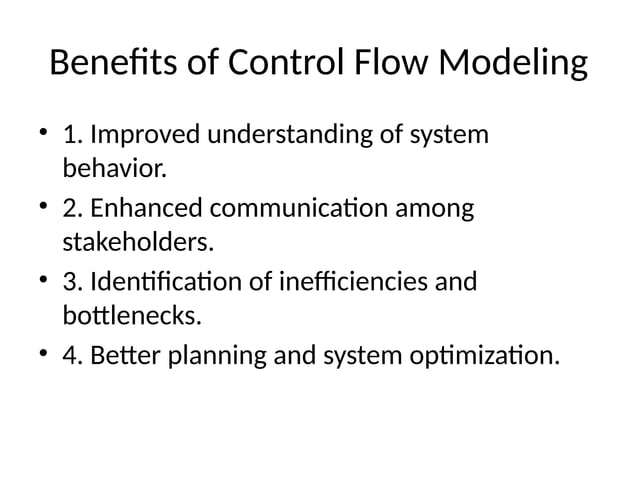 Benefits of Control Flow Modeling

• 1. Improved understanding of system behavior.

• 2. Enhanced communication among stakeholders.

• 3. Identification of inefficiencies and bottlenecks.

• 4. Better planning and system optimization.